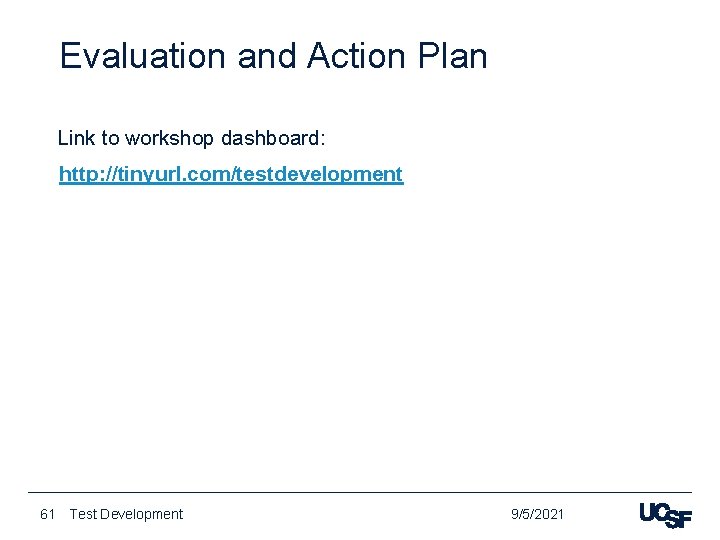 Evaluation and Action Plan

Link to workshop dashboard:

http://tinyurl.com/testdevelopment

61 Test Development 9/5/2021 UCSF